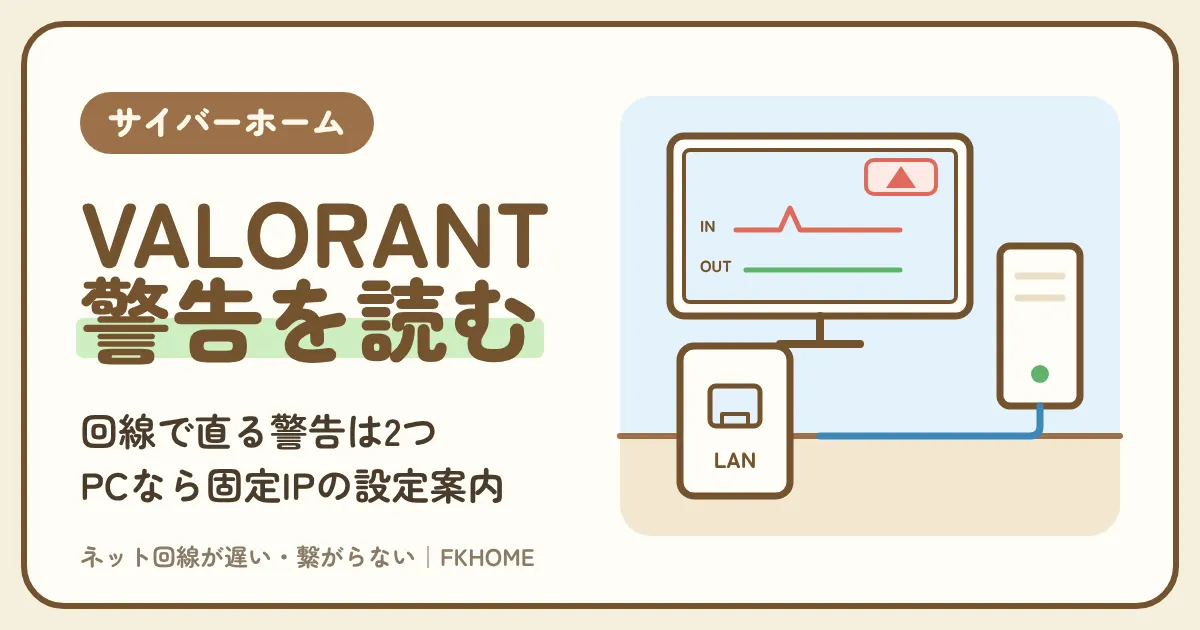 サイバーホーム

VALORANT
警告を読む

回線で直る警告は2つ
PCなら固定IPの設定案内

ネット回線が遅い・繋がらない｜FKHOME

IN

OUT

LAN